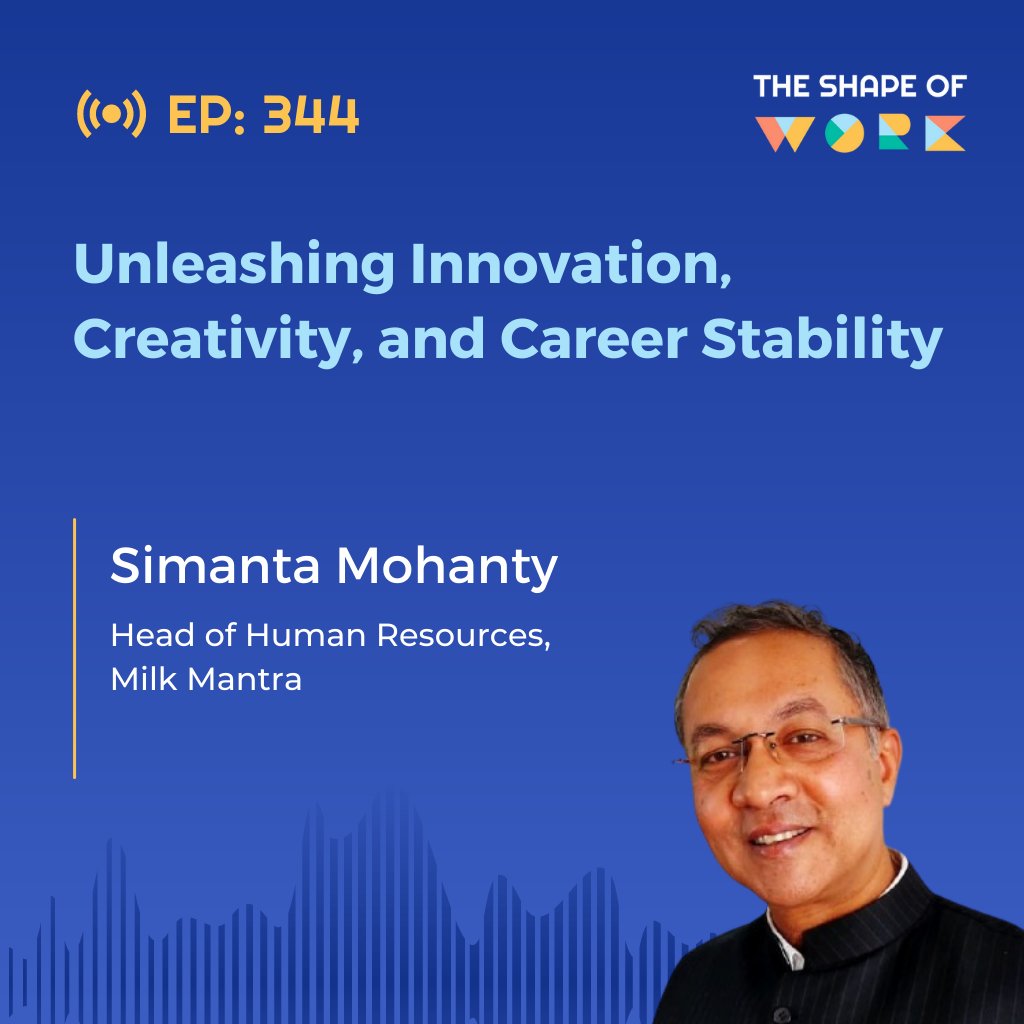 EP: 344

THE SHAPE OF WORK

Unleashing Innovation, Creativity, and Career Stability

Simanta Mohanty

Head of Human Resources, Milk Mantra